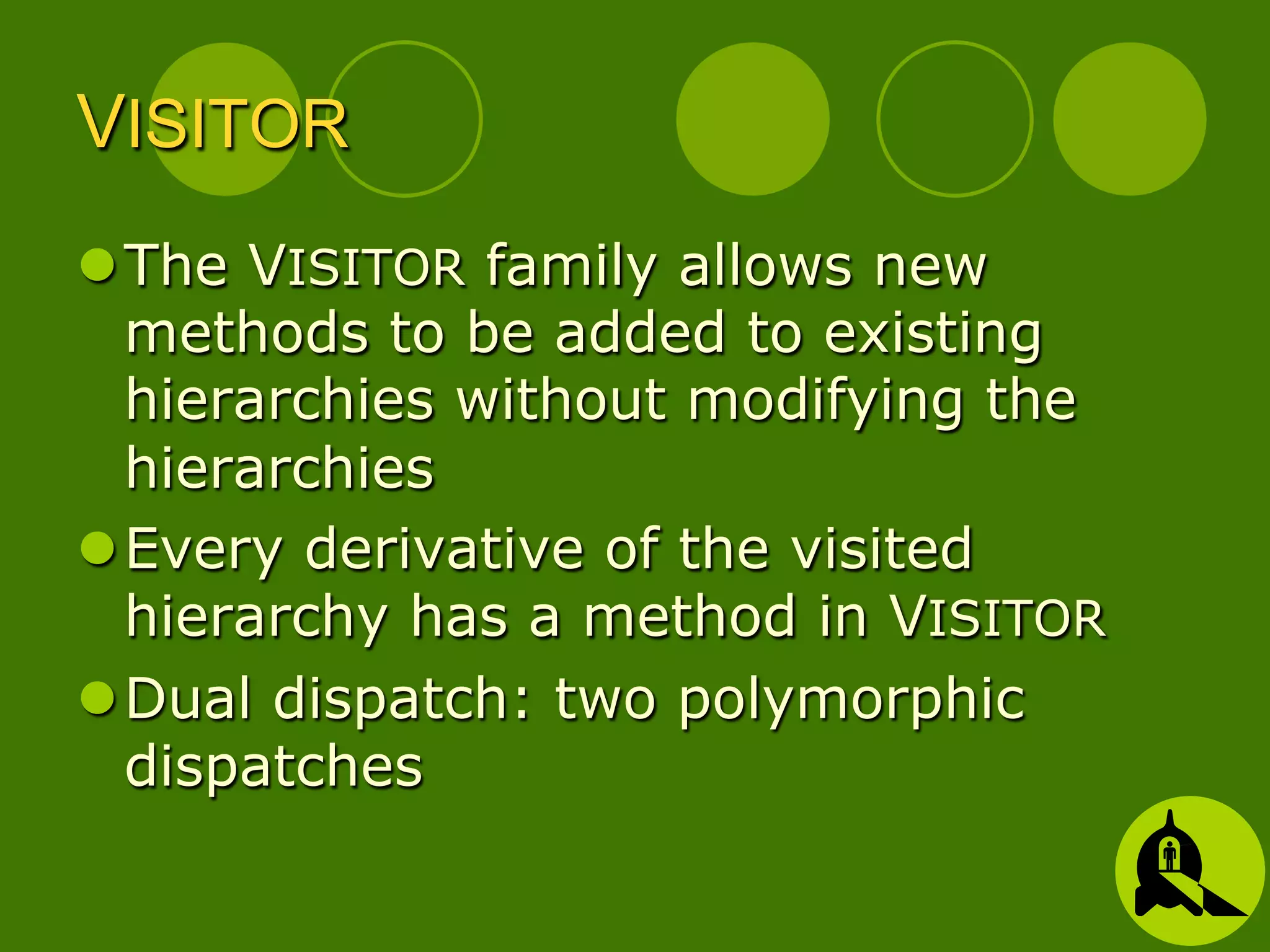 VISITOR

The VISITOR family allows new methods to be added to existing hierarchies without modifying the hierarchies

Every derivative of the visited hierarchy has a method in VISITOR

Dual dispatch: two polymorphic dispatches